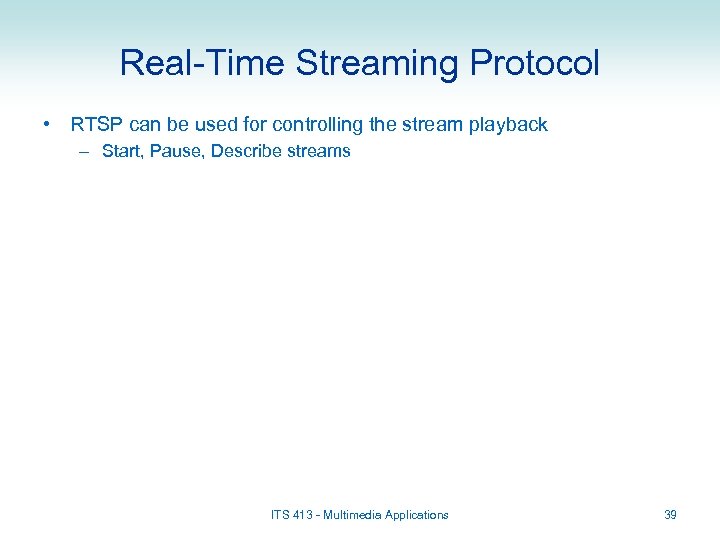 Real-Time Streaming Protocol

• RTSP can be used for controlling the stream playback
– Start, Pause, Describe streams

ITS 413 - Multimedia Applications

39